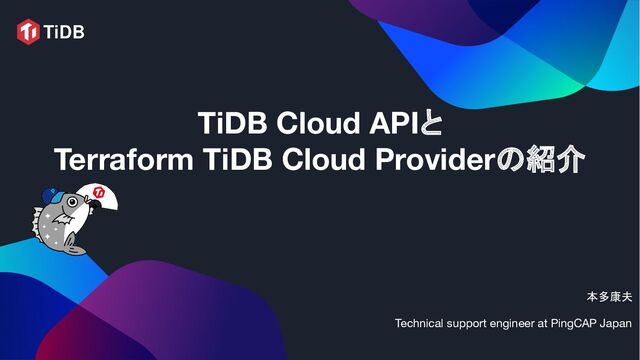 TiDB

TiDB Cloud APIと
Terraform TiDB Cloud Providerの紹介

本多康夫

Technical support engineer at PingCAP Japan